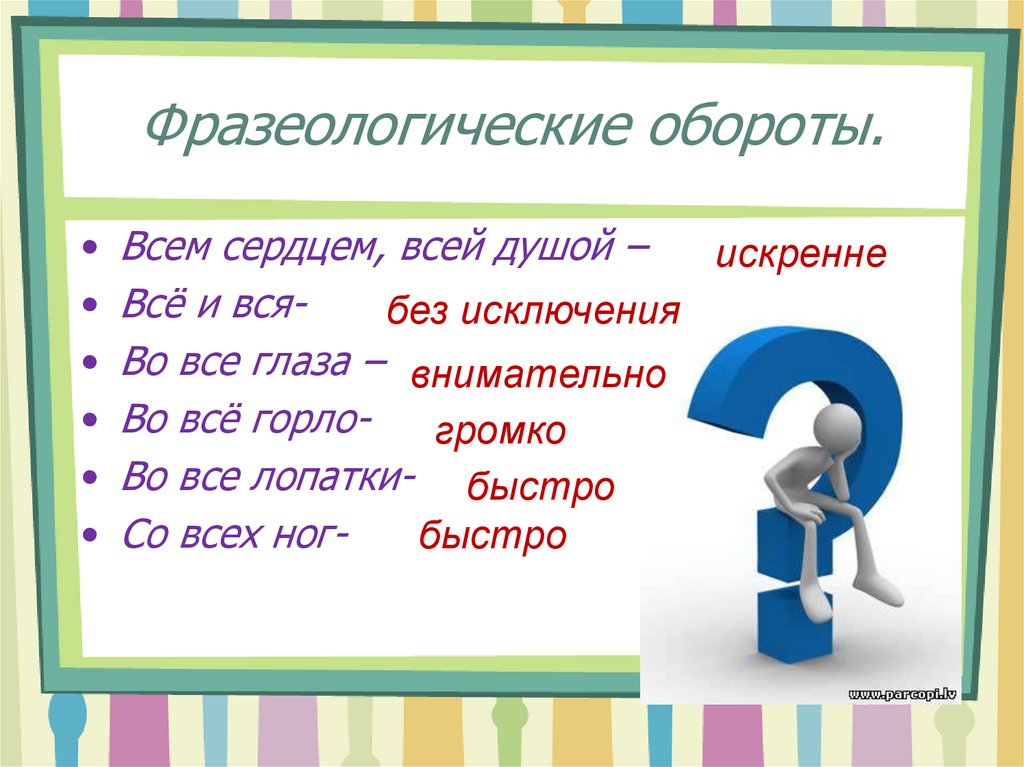 Фразеологические обороты.

• Всем сердцем, всей душой – искренне
• Всё и вся- без исключения
• Во все глаза – внимательно
• Во всё горло- громко
• Во все лопатки- быстро
• Со всех ног- быстро

www.parcopi.lv